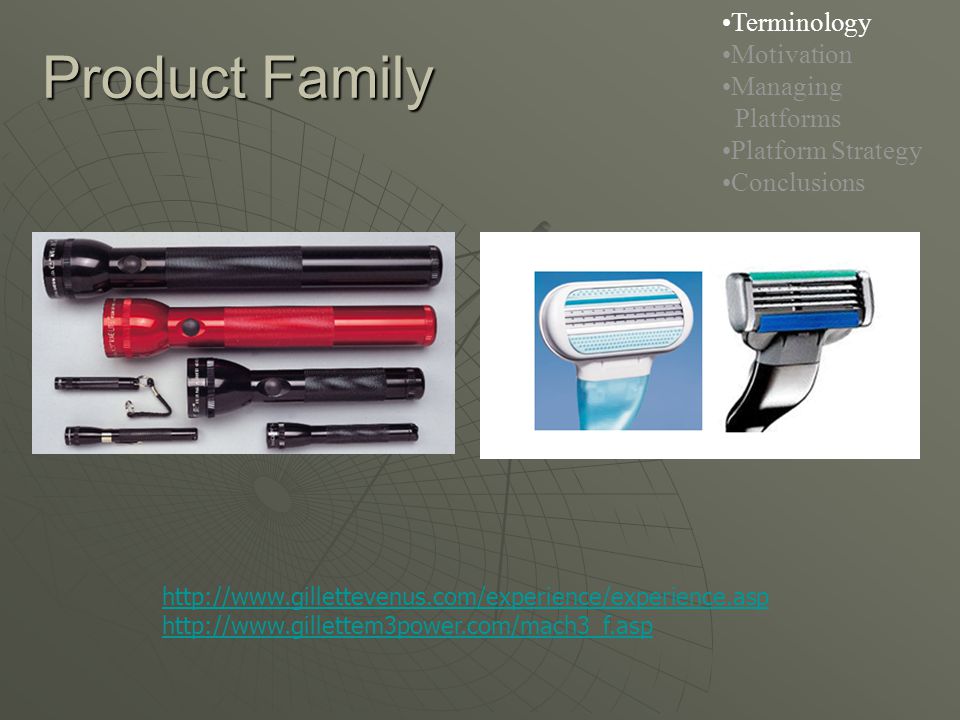 Product Family

•Terminology
•Motivation
•Managing Platforms
•Platform Strategy
•Conclusions

http://www.gillettevenus.com/experience/experience.asp
http://www.gillettem3power.com/mach3_f.asp